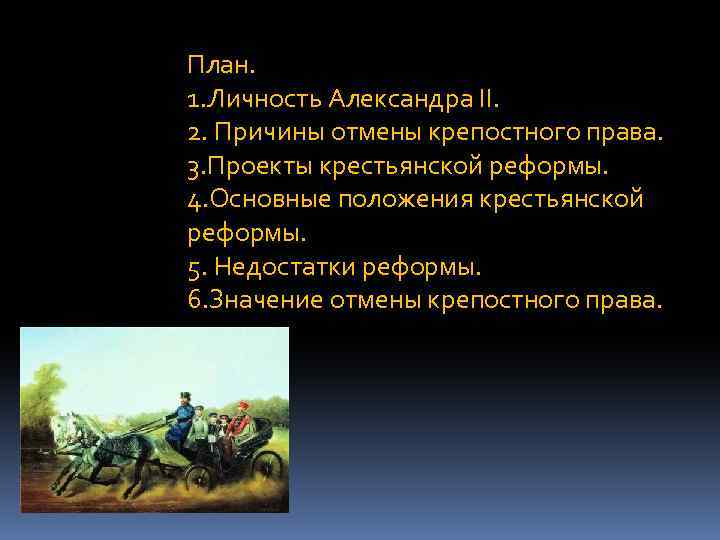 План.
1.Личность Александра II.
2. Причины отмены крепостного права.
3.Проекты крестьянской реформы.
4.Основные положения крестьянской реформы.
5. Недостатки реформы.
6.Значение отмены крепостного права.